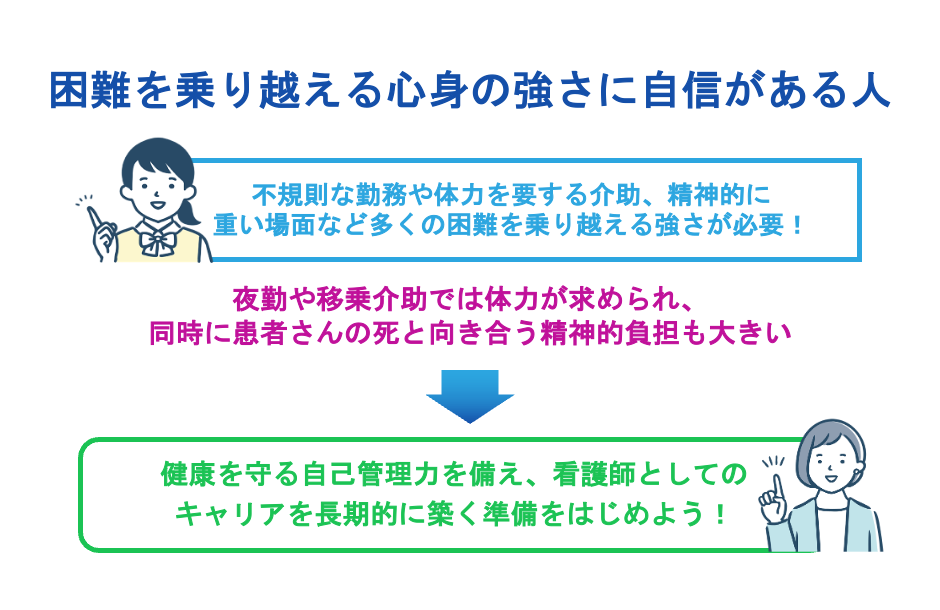 困難を乗り越える心身の強さに自信がある人

不規則な勤務や体力を要する介助、精神的に重い場面など多くの困難を乗り越える強さが必要！

夜勤や移乗介助では体力が求められ、同時に患者さんの死と向き合う精神的負担も大きい

健康を守る自己管理力を備え、看護師としてのキャリアを長期的に築く準備をはじめよう！